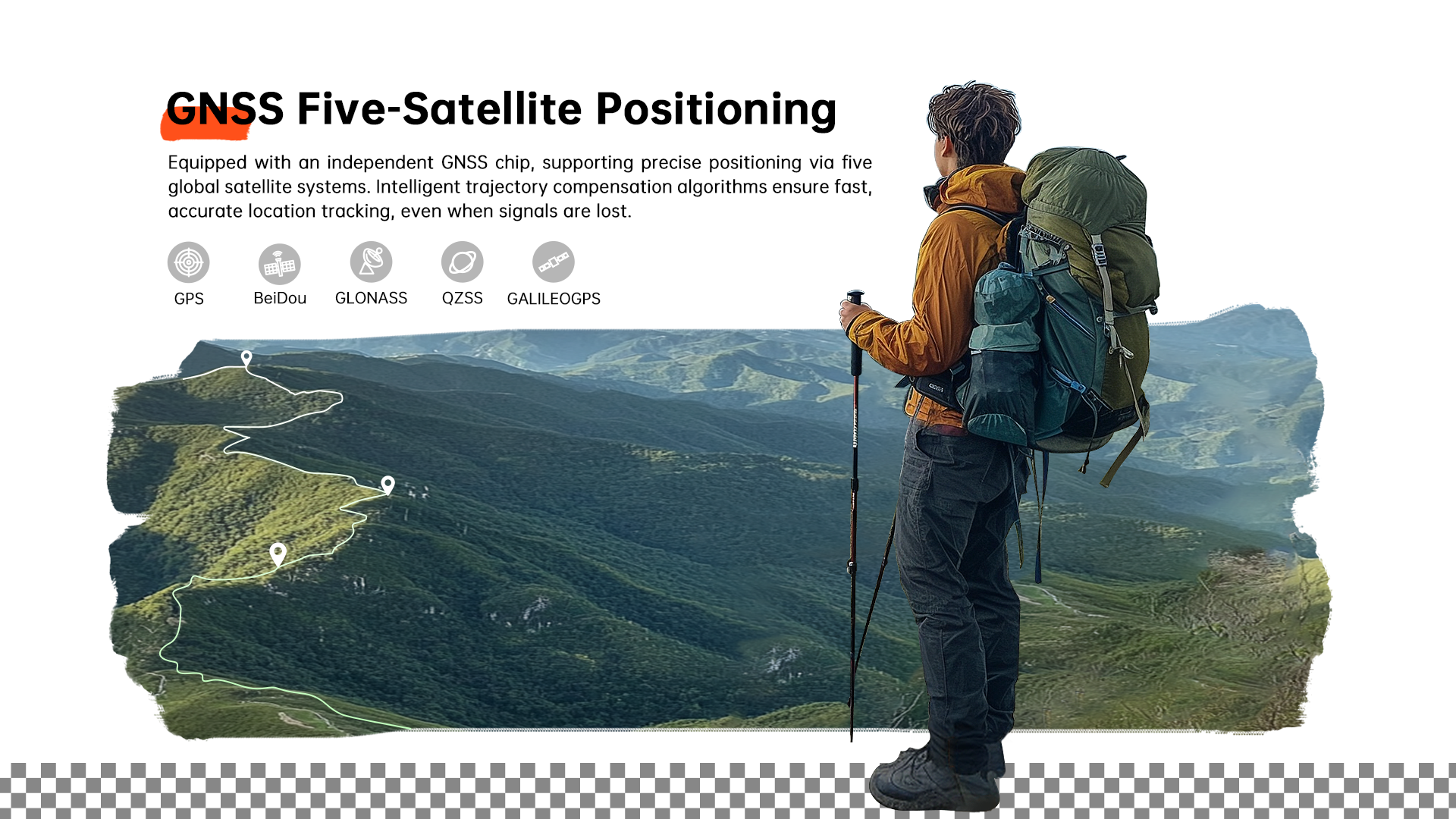 GNSS Five-Satellite Positioning

Equipped with an independent GNSS chip, supporting precise positioning via five global satellite systems. Intelligent trajectory compensation algorithms ensure fast, accurate location tracking, even when signals are lost.

GPS

BeiDou

GLONASS

QZSS

GALILEOGPS